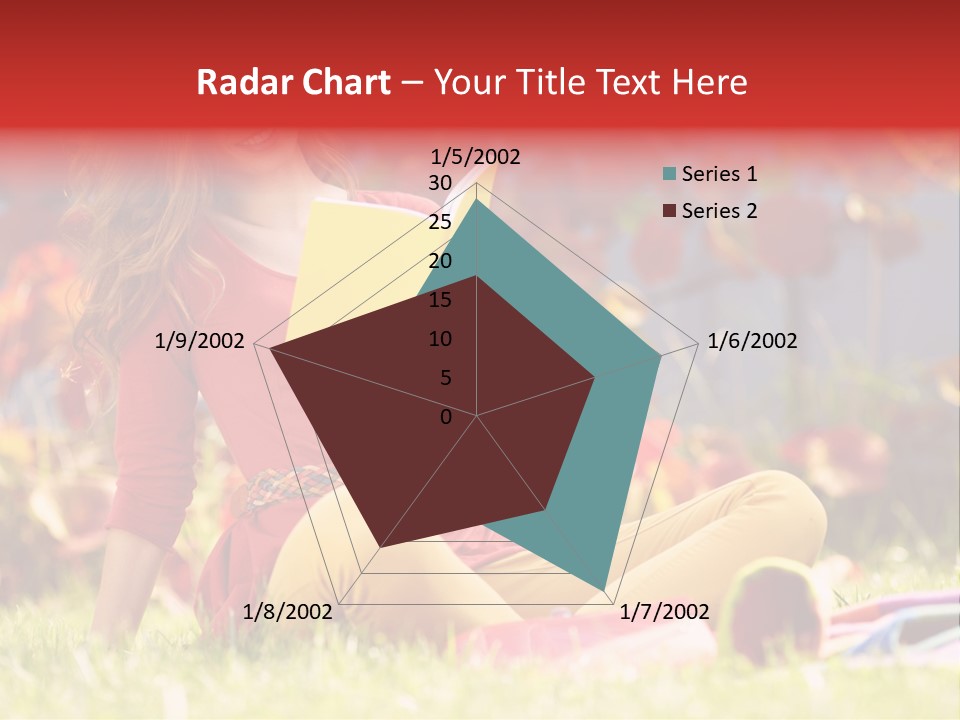 Radar Chart – Your Title Text Here

1/5/2002
30
25
20
15
10
5
0
1/6/2002
1/7/2002
1/8/2002
1/9/2002

Series 1
Series 2